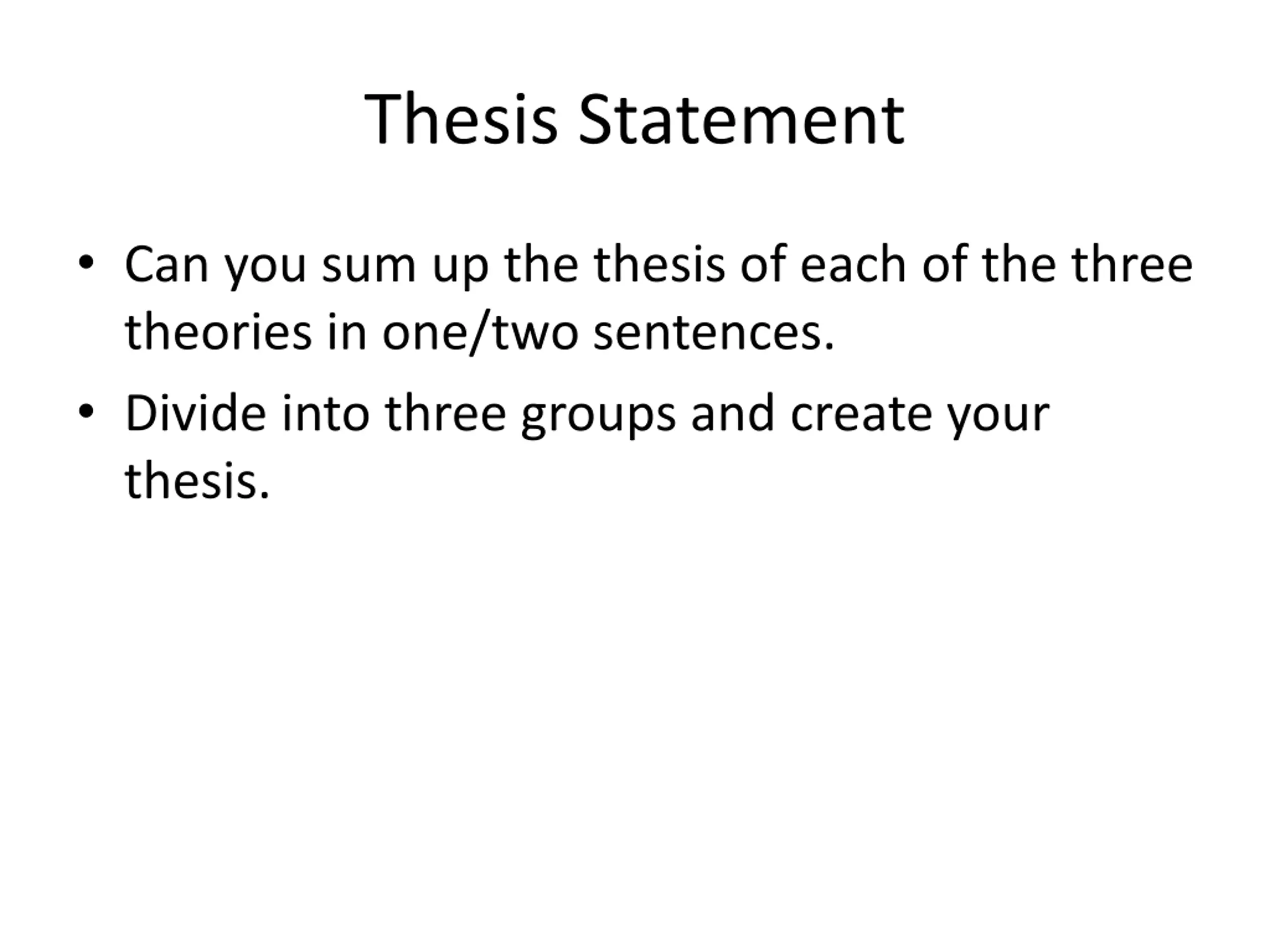 Thesis Statement

• Can you sum up the thesis of each of the three theories in one/two sentences.

• Divide into three groups and create your thesis.